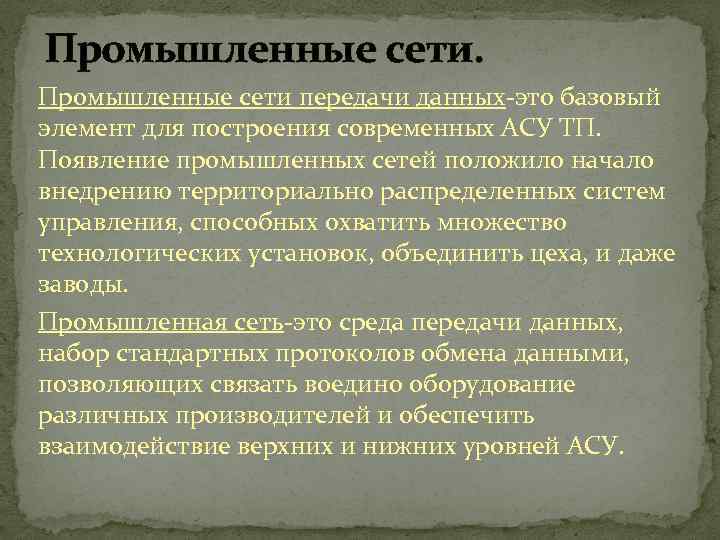 Промышленные сети.

Промышленные сети передачи данных-это базовый элемент для построения современных АСУ ТП. Появление промышленных сетей положило начало внедрению территориально распределенных систем управления, способных охватить множество технологических установок, объединить цеха, и даже заводы.

Промышленная сеть-это среда передачи данных, набор стандартных протоколов обмена данными, позволяющих связать воедино оборудование различных производителей и обеспечить взаимодействие верхних и нижних уровней АСУ.